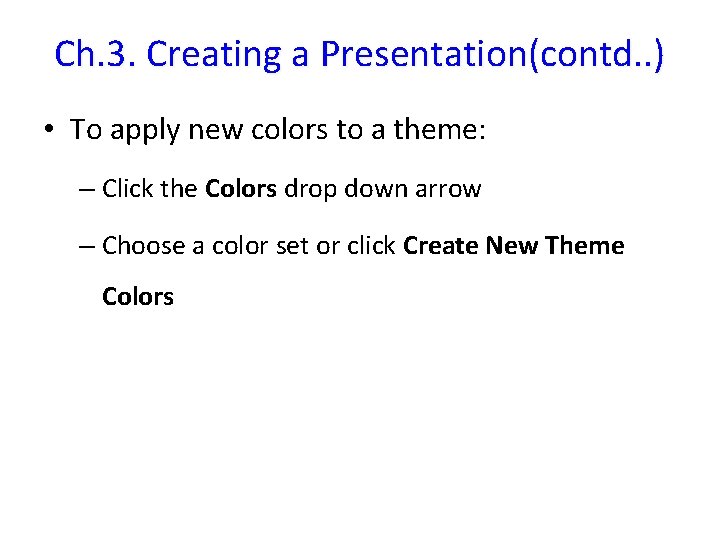 Ch.3. Creating a Presentation(contd..)

• To apply new colors to a theme:

– Click the Colors drop down arrow

– Choose a color set or click Create New Theme Colors